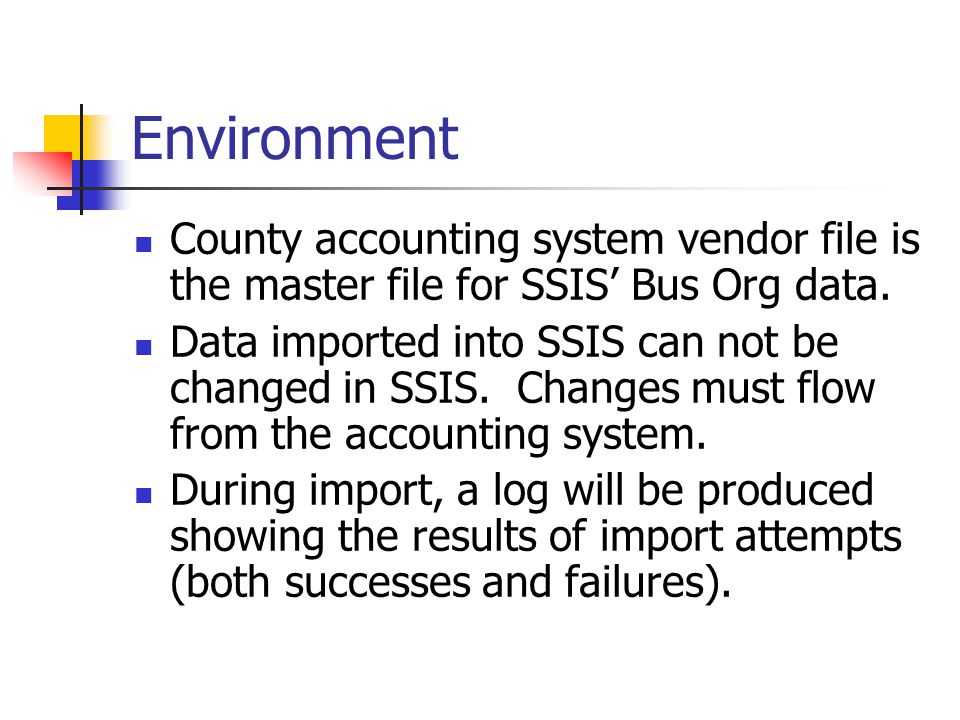 Environment

- County accounting system vendor file is the master file for SSIS' Bus Org data.
- Data imported into SSIS can not be changed in SSIS.  Changes must flow from the accounting system.
- During import, a log will be produced showing the results of import attempts (both successes and failures).